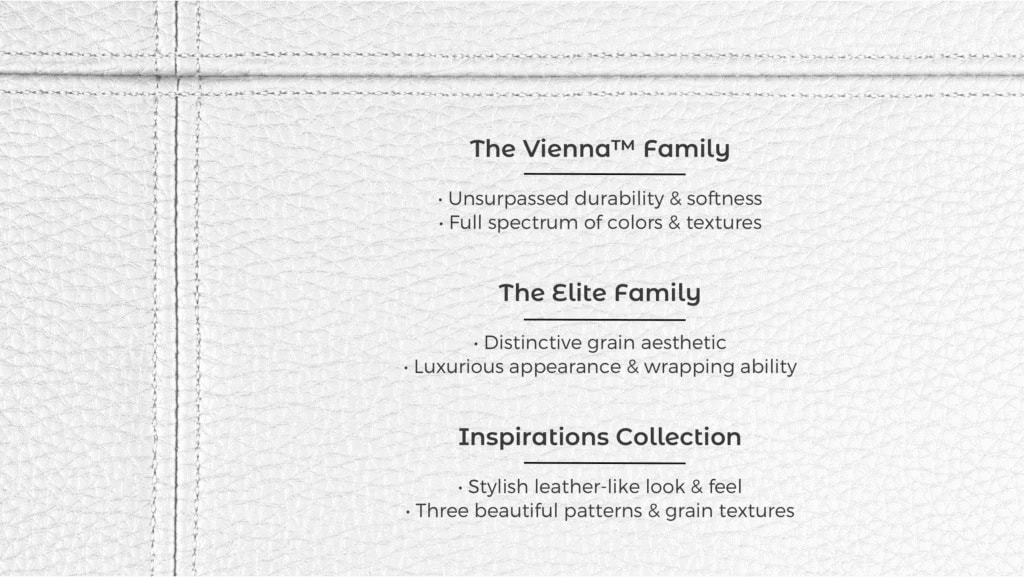 The Vienna™ Family

• Unsurpassed durability & softness
• Full spectrum of colors & textures

The Elite Family

• Distinctive grain aesthetic
• Luxurious appearance & wrapping ability

Inspirations Collection

• Stylish leather-like look & feel
• Three beautiful patterns & grain textures